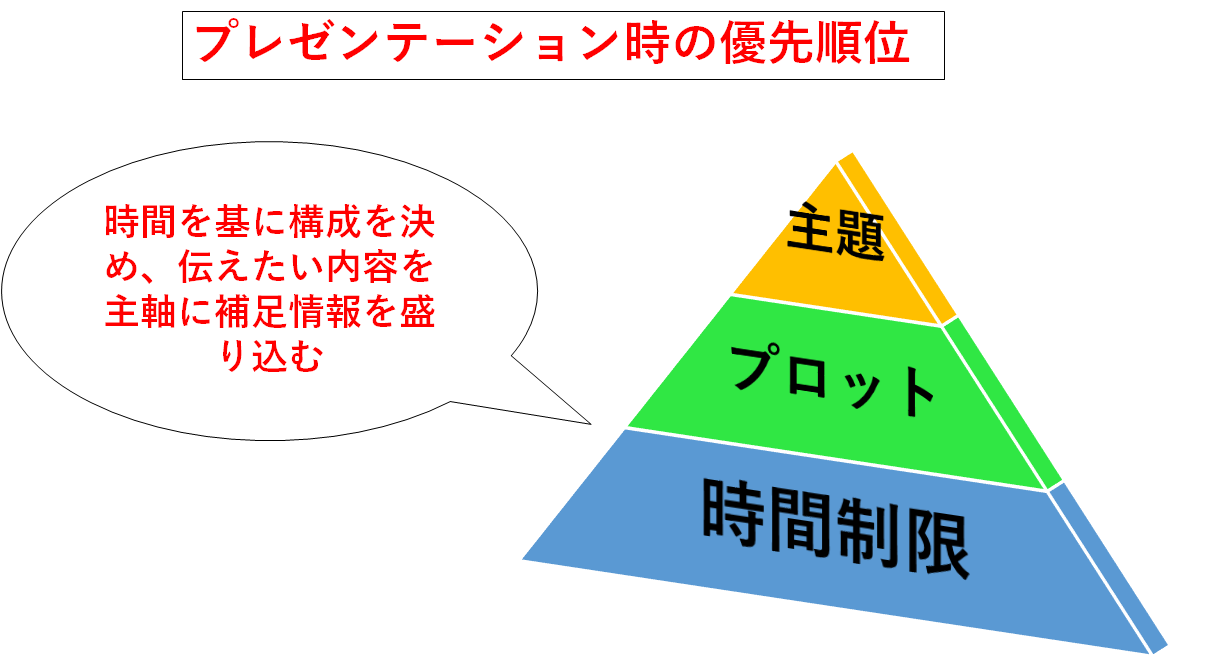 プレゼンテーション時の優先順位

時間を基に構成を決め、伝えたい内容を主軸に補足情報を盛り込む

主題

プロット

時間制限